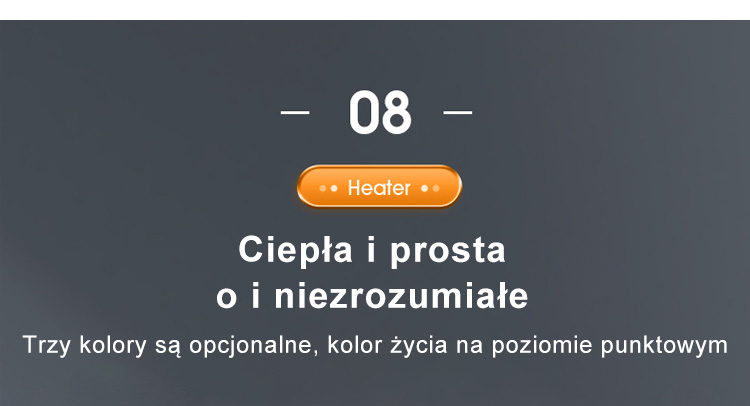 — 08 —

Heater

Ciepła i prosta
o i niezrozumiałe

Trzy kolory są opcjonalne, kolor życia na poziomie punktowym